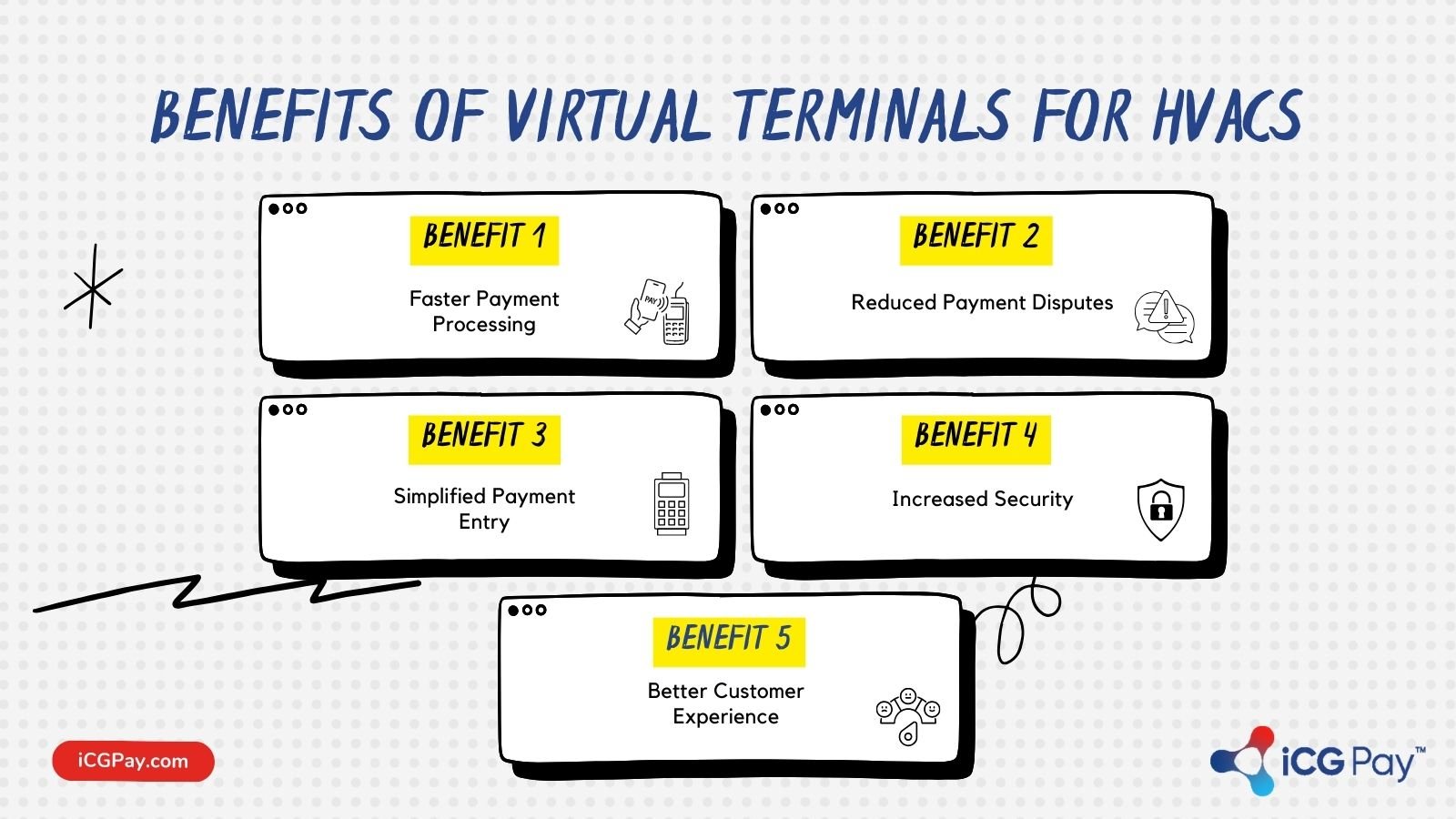 BENEFITS OF VIRTUAL TERMINALS FOR HVACS

BENEFIT 1

Faster Payment Processing

PAY

BENEFIT 2

Reduced Payment Disputes

BENEFIT 3

Simplified Payment Entry

BENEFIT 4

Increased Security

BENEFIT 5

Better Customer Experience

iCGPay.com

iCG Pay™